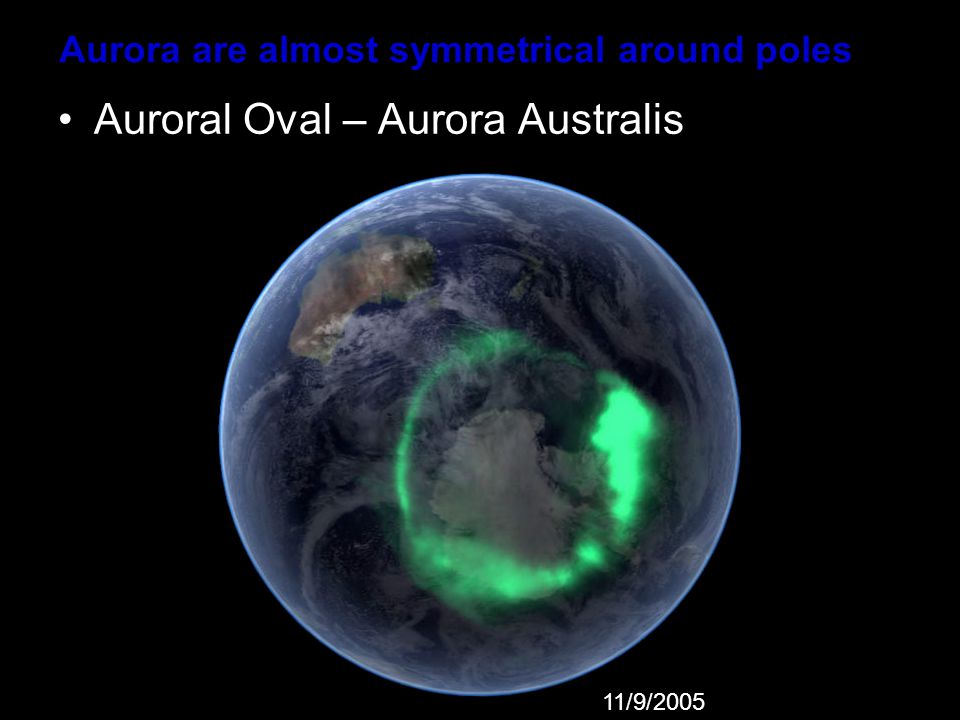 Aurora are almost symmetrical around poles

• Auroral Oval – Aurora Australis

11/9/2005